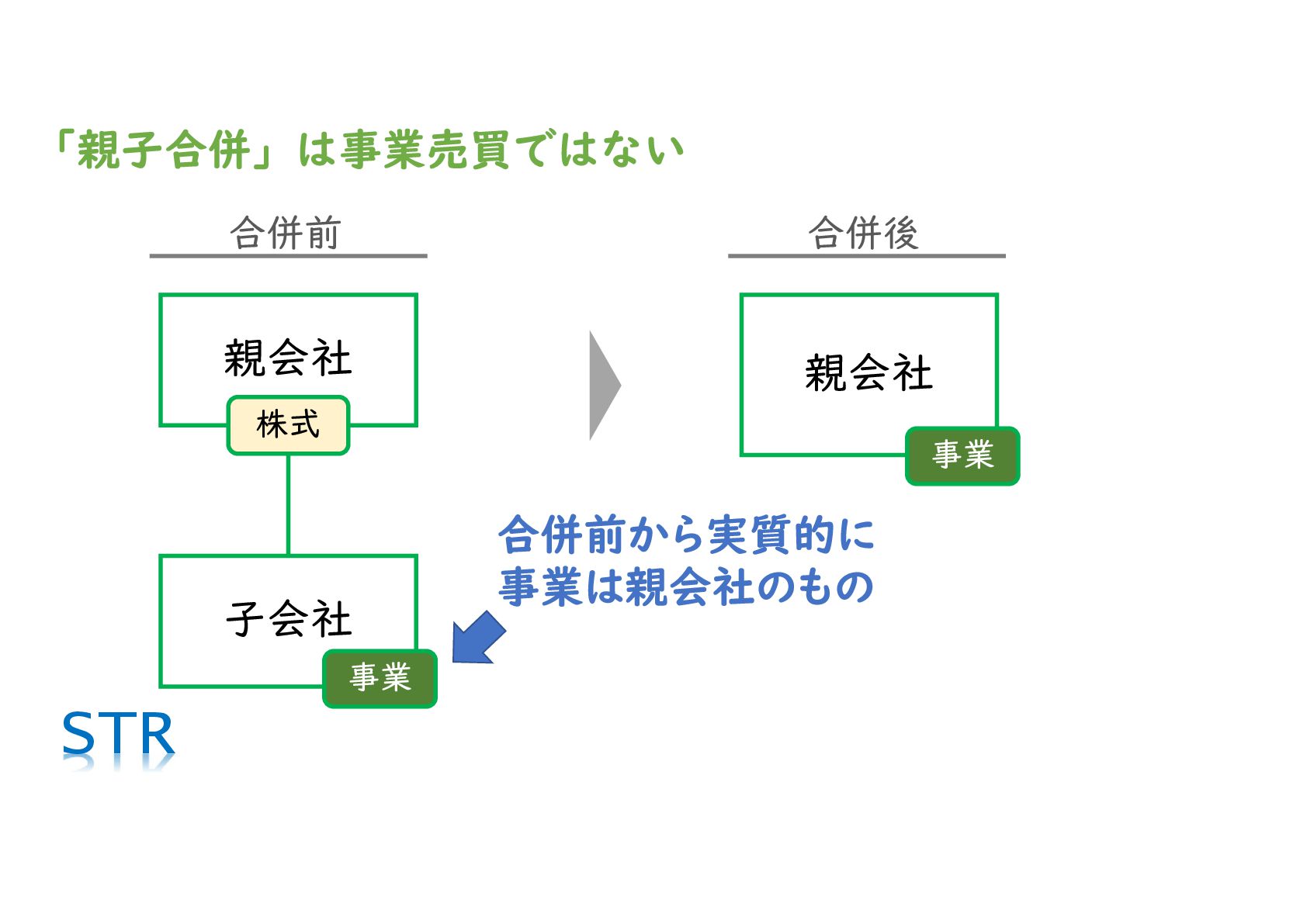 「親子合併」は事業売買ではない

合併前

親会社

株式

子会社

事業

合併後

親会社

事業

合併前から実質的に事業は親会社のもの

STR